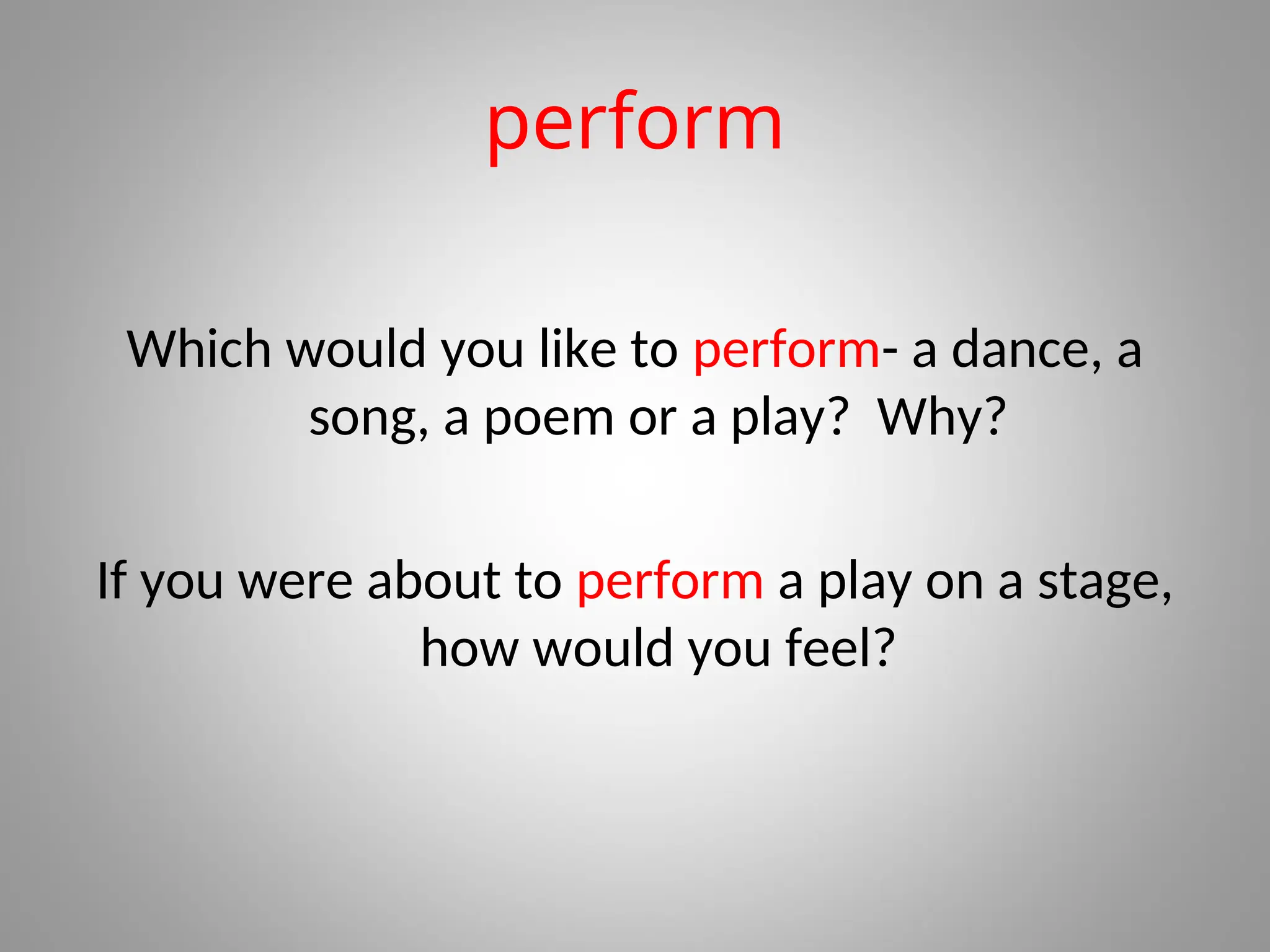 perform

Which would you like to perform- a dance, a song, a poem or a play?  Why?

If you were about to perform a play on a stage, how would you feel?